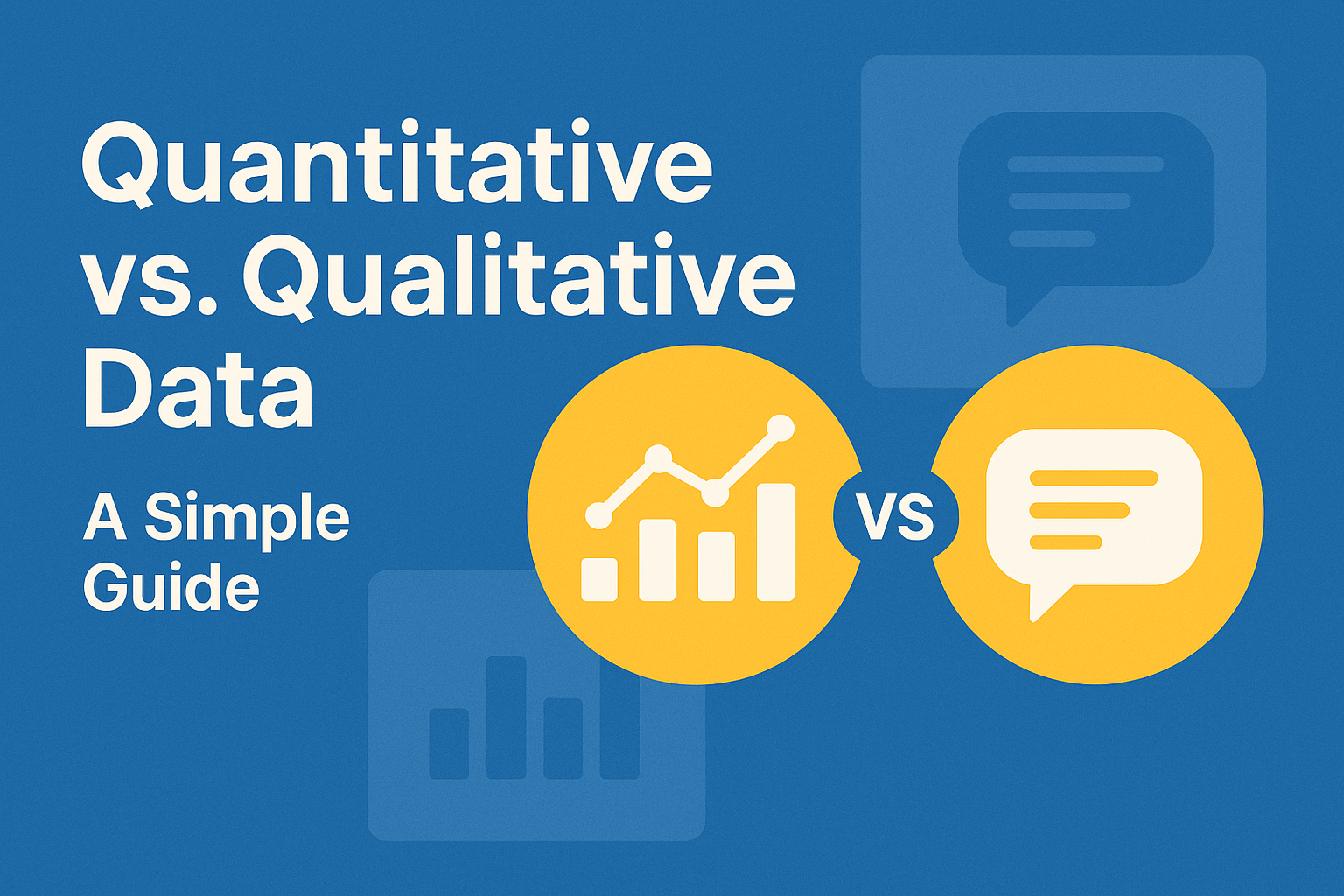 Quantitative vs. Qualitative Data

A Simple Guide

VS